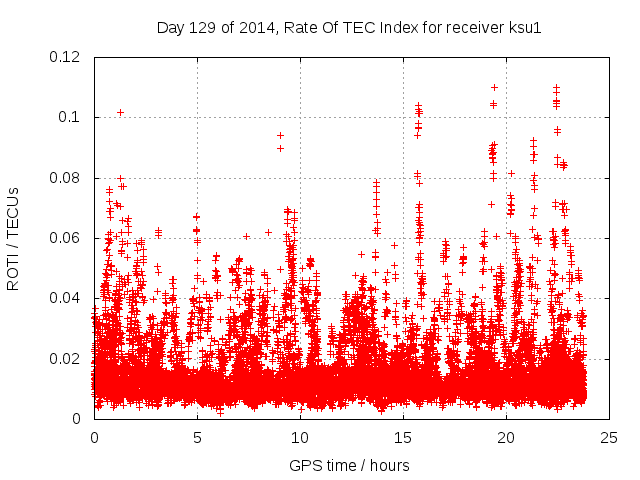 Day 129 of 2014, Rate Of TEC Index for receiver ksu1

ROTI / TECUs

0.12
0.1
0.08
0.06
0.04
0.02
0

0
5
10
15
20
25

GPS time / hours